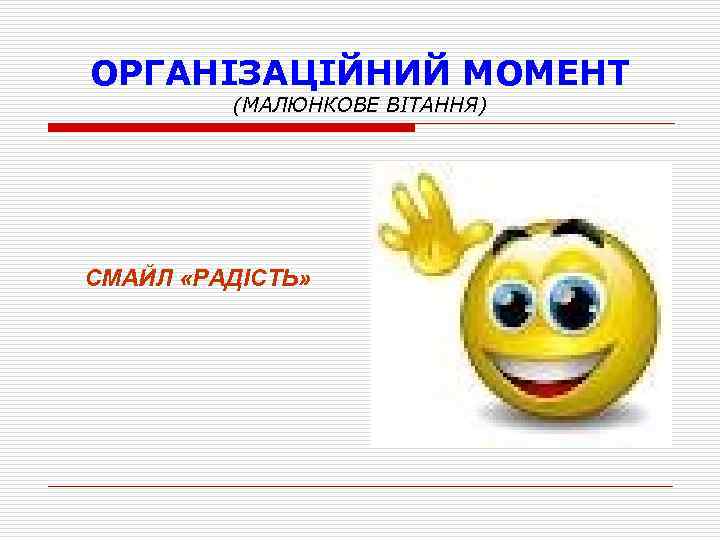 ОРГАНІЗАЦІЙНИЙ МОМЕНТ
(МАЛЮНКОВЕ ВІТАННЯ)

СМАЙЛ «РАДІСТЬ»